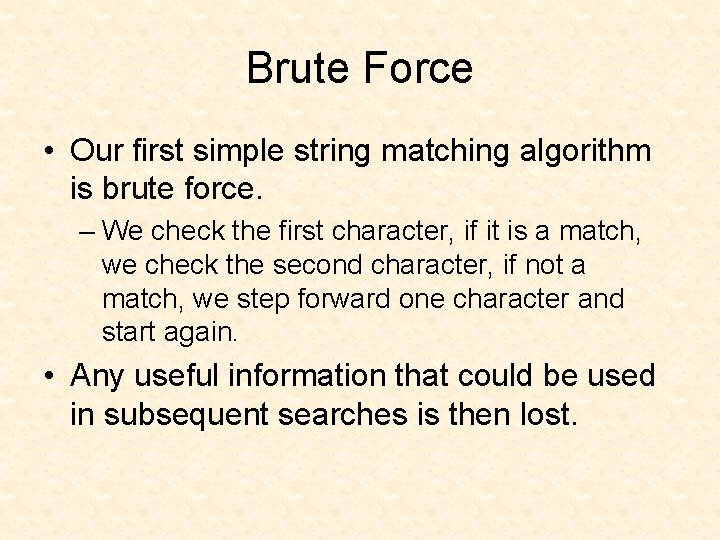 Brute Force

• Our first simple string matching algorithm is brute force.

– We check the first character, if it is a match, we check the second character, if not a match, we step forward one character and start again.

• Any useful information that could be used in subsequent searches is then lost.